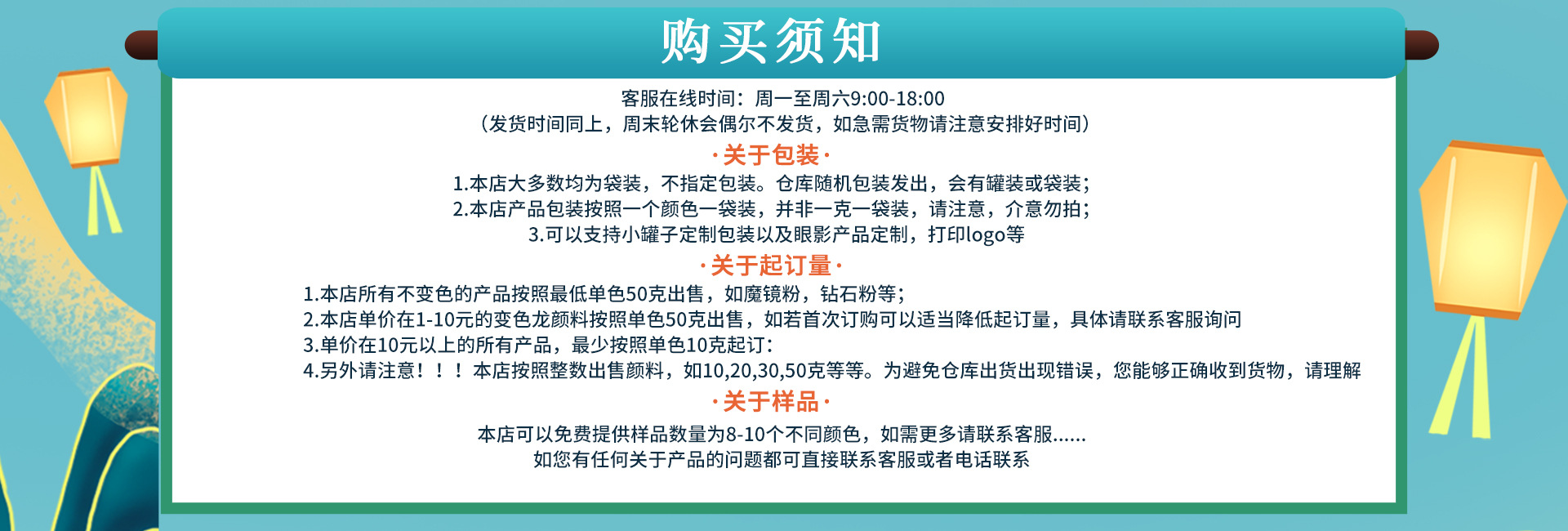 购买须知

客服在线时间：周一至周六9:00-18:00
（发货时间同上，周末轮休会偶尔不发货，如急需货物请注意安排好时间）

·关于包装·

1.本店大多数均为袋装，不指定包装。仓库随机包装发出，会有罐装或袋装；
2.本店产品包装按照一个颜色一袋装，并非一克一袋装，请注意，介意勿拍；
3.可以支持小罐子定制包装以及眼影产品定制，打印logo等

·关于起订量·

1.本店所有不变色的产品按照最低单色50克出售，如魔镜粉，钻石粉等；
2.本店单价在1-10元的变色龙颜料按照单色50克出售，如若首次订购可以适当降低起订量，具体请联系客服询问
3.单价在10元以上的所有产品，最少按照单色10克起订：
4.另外请注意！！！本店按照整数出售颜料，如10,20,30,50克等等。为避免仓库出货出现错误，您能够正确收到货物，请理解

·关于样品·

本店可以免费提供样品数量为8-10个不同颜色，如需更多请联系客服......
如您有任何关于产品的问题都可直接联系客服或者电话联系